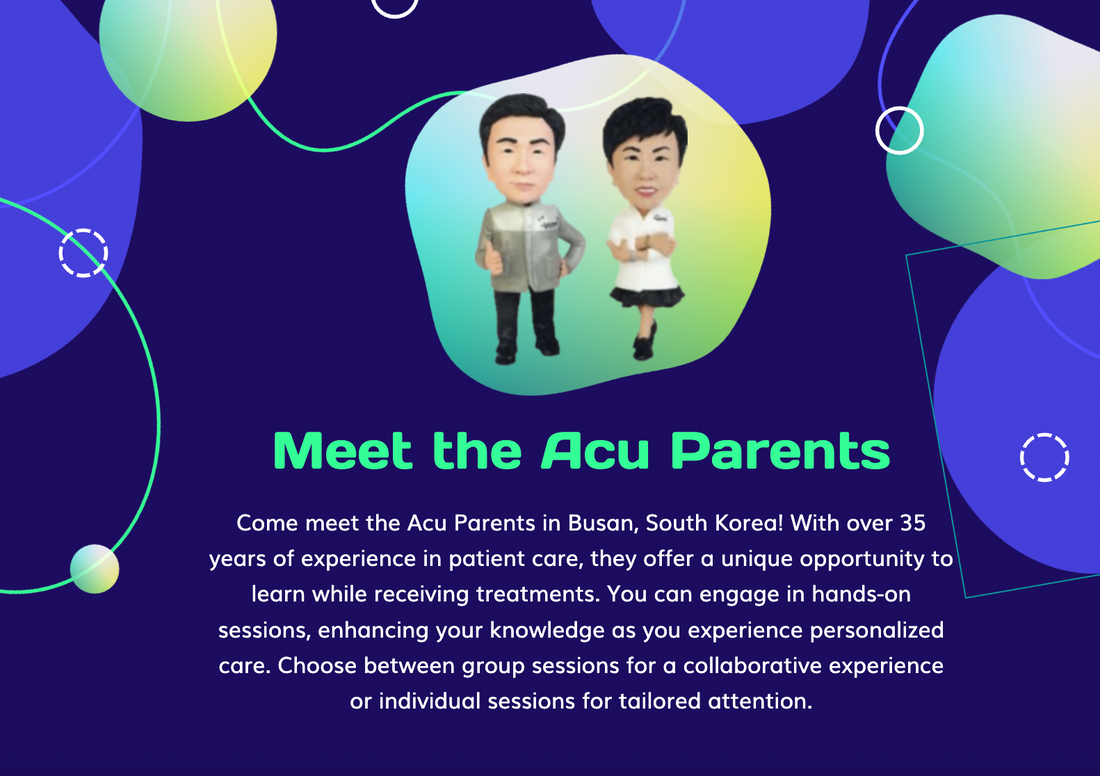 Meet the Acu Parents

Come meet the Acu Parents in Busan, South Korea! With over 35 years of experience in patient care, they offer a unique opportunity to learn while receiving treatments. You can engage in hands-on sessions, enhancing your knowledge as you experience personalized care. Choose between group sessions for a collaborative experience or individual sessions for tailored attention.